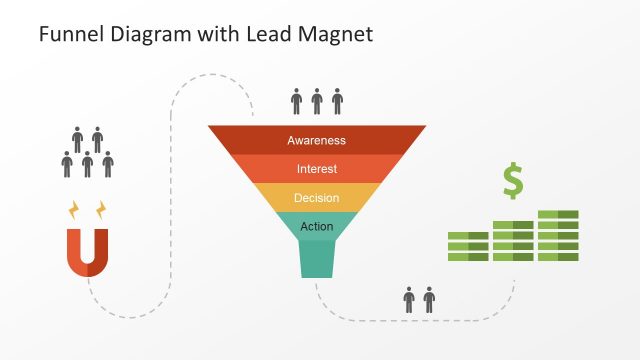 Funnel Diagram with Lead Magnet

Awareness

Interest

Decision

Action

$